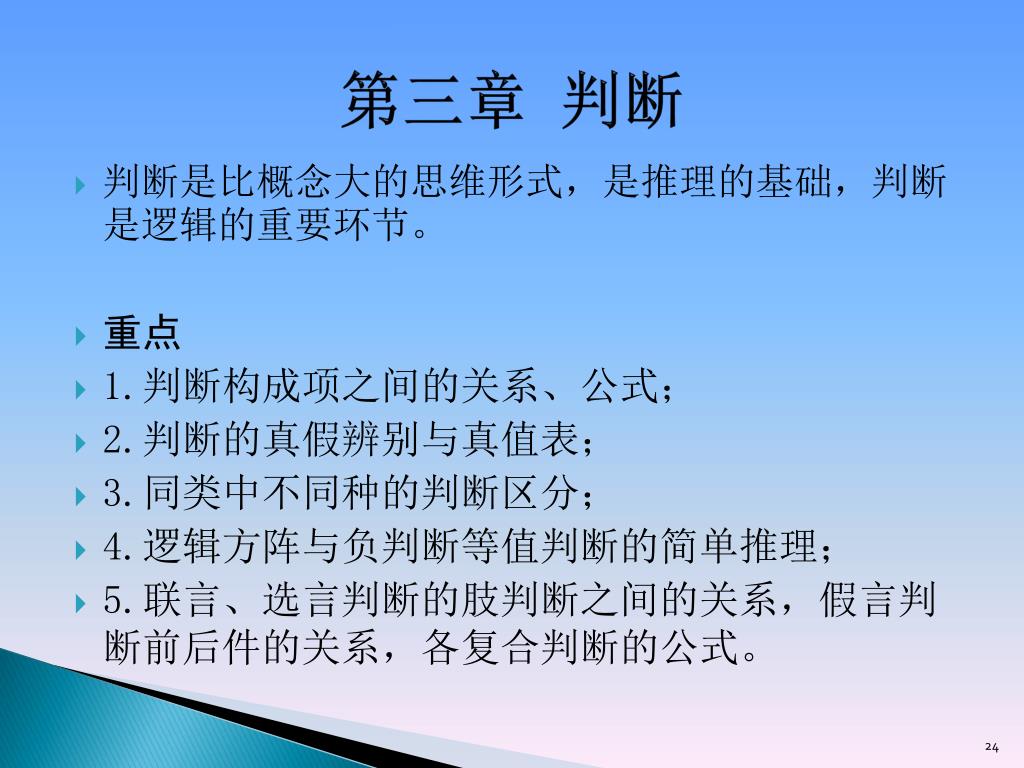 第三章 判断

判断是比概念大的思维形式，是推理的基础，判断是逻辑的重要环节。

重点

1.判断构成项之间的关系、公式；

2.判断的真假辨别与真值表；

3.同类中不同种的判断区分；

4.逻辑方阵与负判断等值判断的简单推理；

5.联言、选言判断的肢判断之间的关系，假言判断前后件的关系，各复合判断的公式。

24